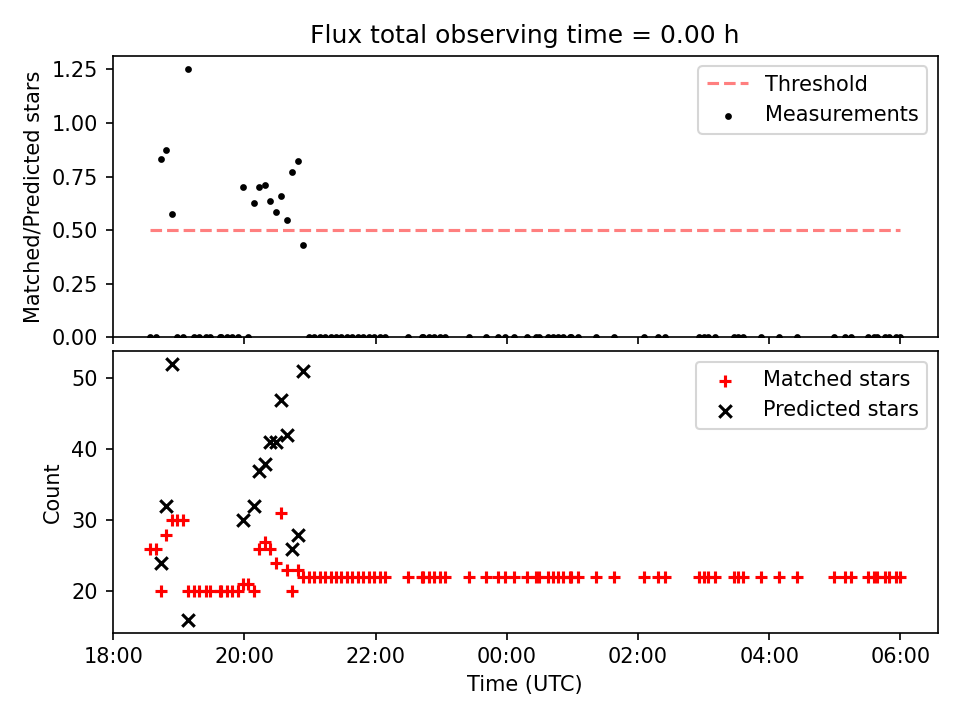 Flux total observing time = 0.00 h

Matched/Predicted stars

1.25
1.00
0.75
0.50
0.25
0.00

Threshold
Measurements

Count

50
40
30
20

Matched stars
Predicted stars

18:00
20:00
22:00
00:00
02:00
04:00
06:00

Time (UTC)